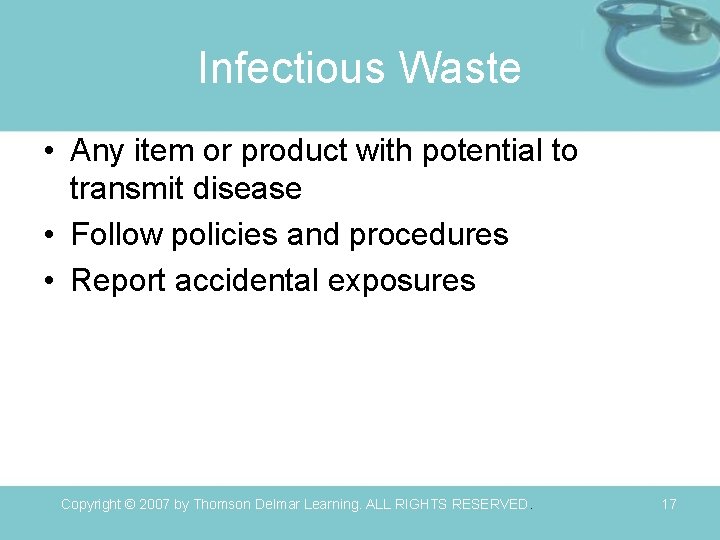 Infectious Waste

• Any item or product with potential to transmit disease
• Follow policies and procedures
• Report accidental exposures

Copyright © 2007 by Thomson Delmar Learning. ALL RIGHTS RESERVED.

17